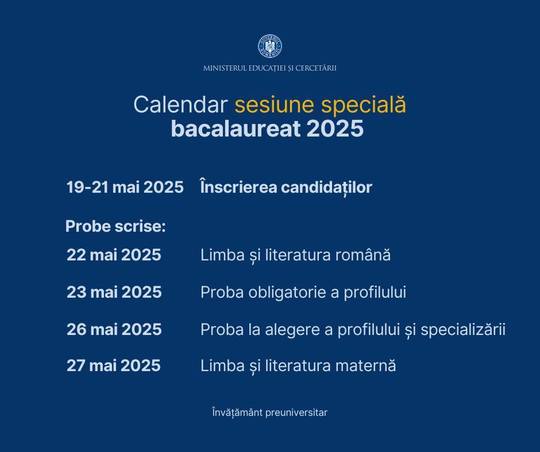 MINISTERUL EDUCAȚIEI ȘI CERCETĂRII

Calendar sesiune specială bacalaureat 2025

19-21 mai 2025 Înscrierea candidaților

Probe scrise:

22 mai 2025 Limba și literatura română

23 mai 2025 Proba obligatorie a profilului

26 mai 2025 Proba la alegere a profilului și specializării

27 mai 2025 Limba și literatura maternă

Învățământ preuniversitar